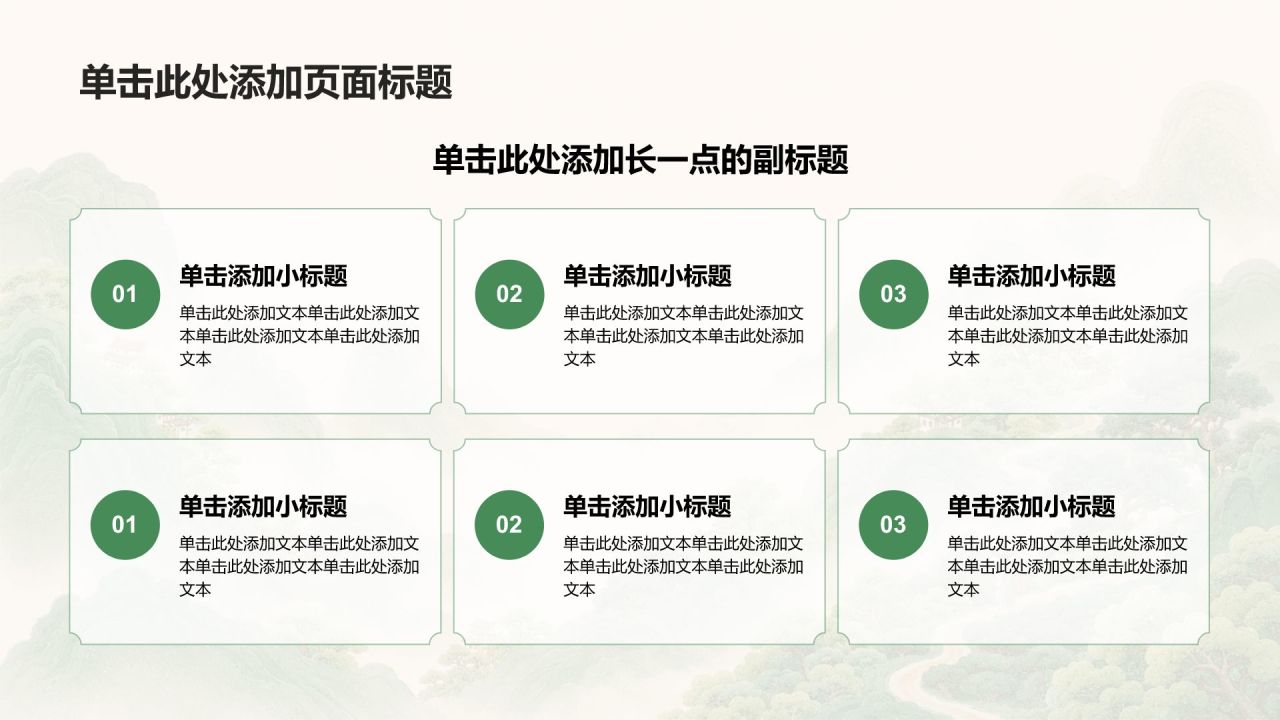 单击此处添加页面标题

单击此处添加长一点的副标题

01
单击添加小标题
单击此处添加文本单击此处添加文本单击此处添加文本单击此处添加文本

02
单击添加小标题
单击此处添加文本单击此处添加文本单击此处添加文本单击此处添加文本

03
单击添加小标题
单击此处添加文本单击此处添加文本单击此处添加文本单击此处添加文本

01
单击添加小标题
单击此处添加文本单击此处添加文本单击此处添加文本单击此处添加文本

02
单击添加小标题
单击此处添加文本单击此处添加文本单击此处添加文本单击此处添加文本

03
单击添加小标题
单击此处添加文本单击此处添加文本单击此处添加文本单击此处添加文本